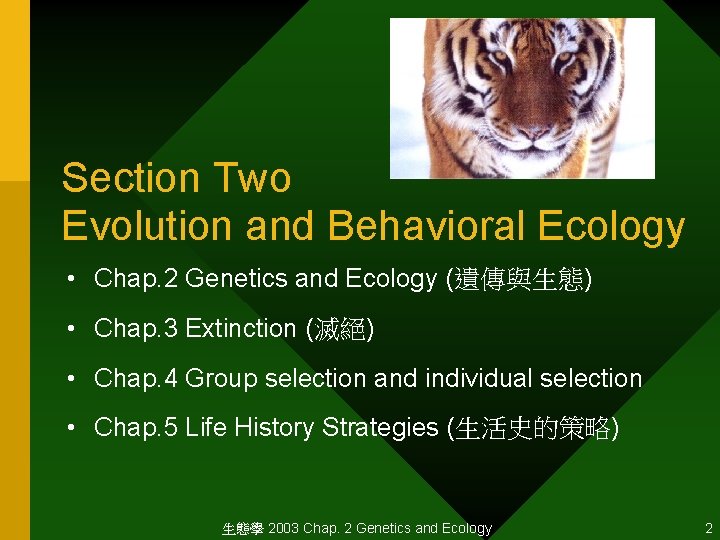 Section Two
Evolution and Behavioral Ecology

• Chap.2 Genetics and Ecology (遺傳與生態)
• Chap.3 Extinction (滅絕)
• Chap.4 Group selection and individual selection
• Chap.5 Life History Strategies (生活史的策略)

生態學 2003 Chap. 2 Genetics and Ecology

2